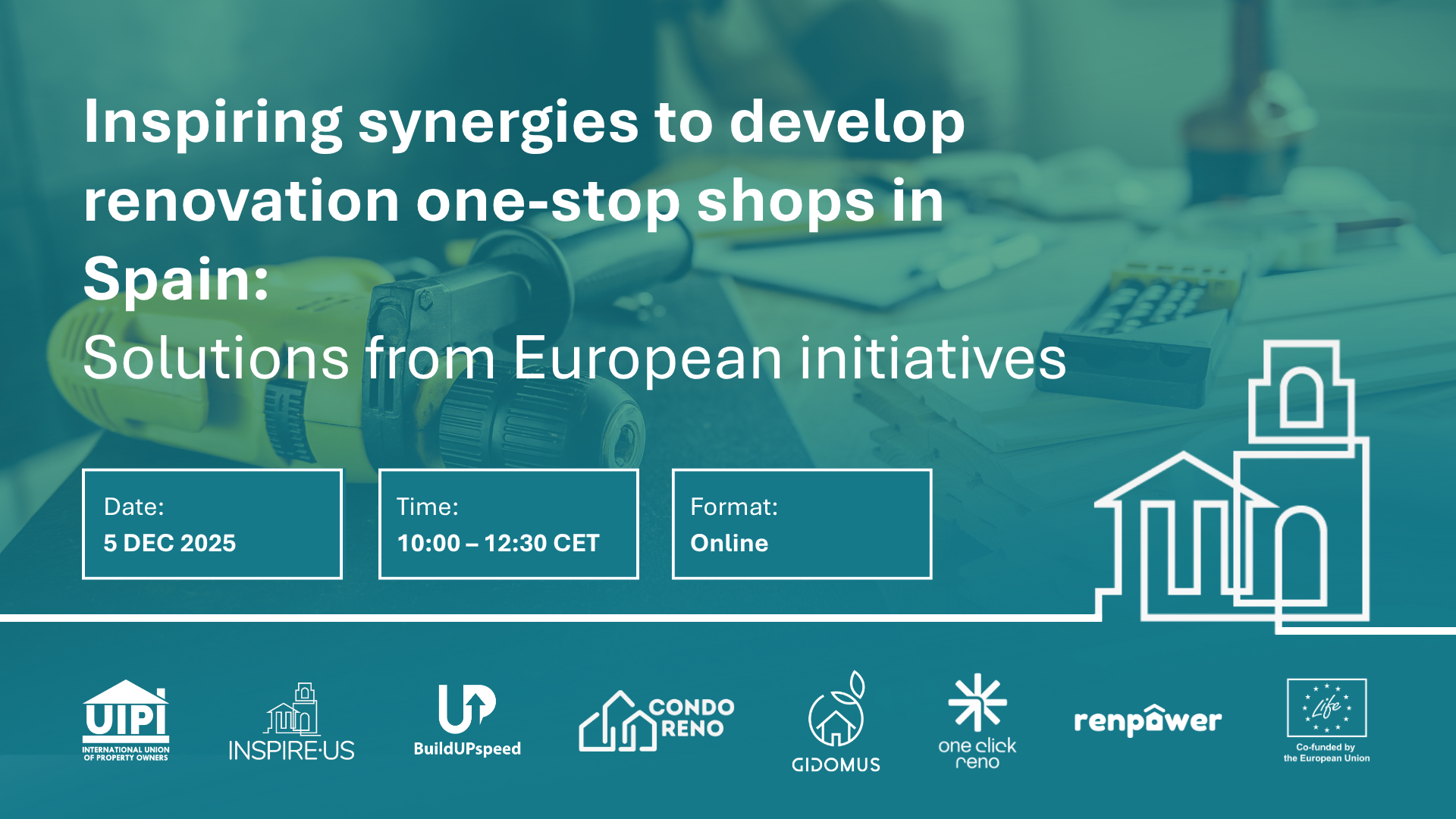 Inspiring synergies to develop renovation one-stop shops in Spain:

Solutions from European initiatives

Date:
5 DEC 2025

Time:
10:00 – 12:30 CET

Format:
Online

UIPI
INTERNATIONAL UNION OF PROPERTY OWNERS

INSPIRE·US

BuildUPspeed

CONDO RENO

GIDOMUS

one click reno

renpower

Life

Co-funded by the European Union